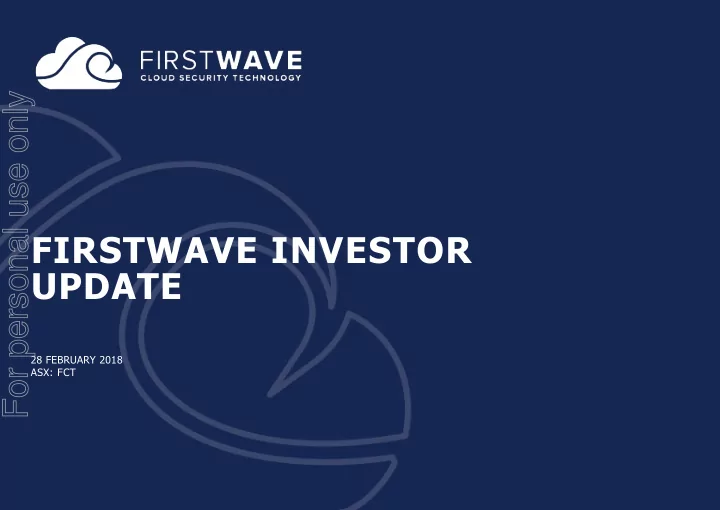 FIRSTWAVE
CLOUD SECURITY TECHNOLOGY

For personal use only

FIRSTWAVE INVESTOR UPDATE

28 FEBRUARY 2018
ASX: FCT